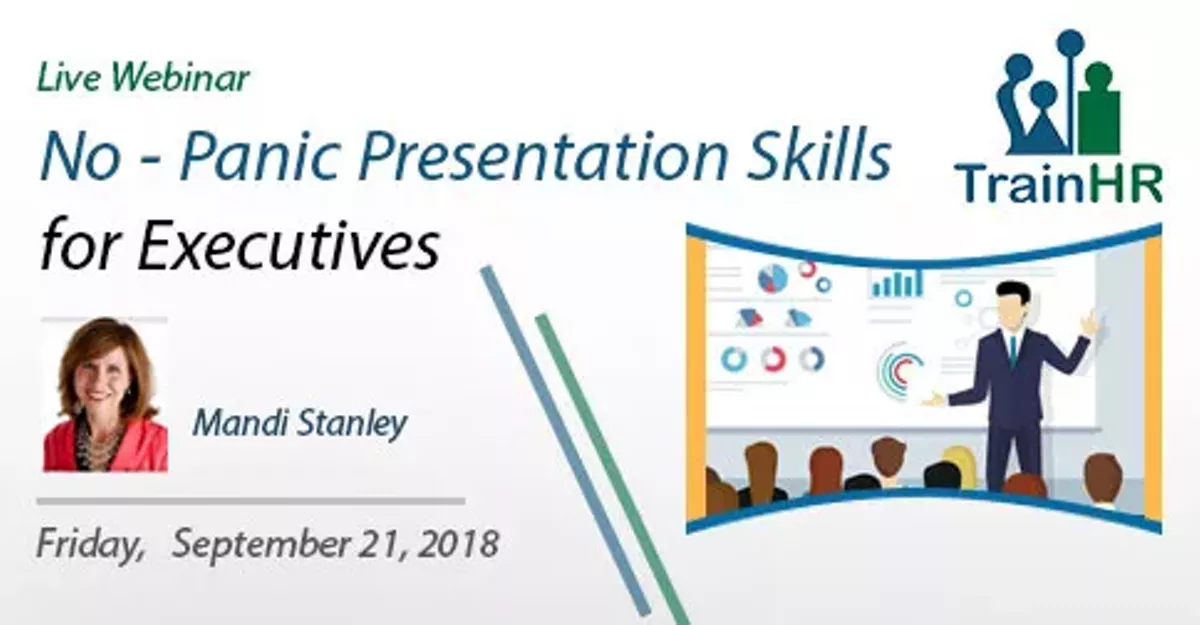 Live Webinar

No - Panic Presentation Skills for Executives

TrainHR

Mandi Stanley

Friday, September 21, 2018